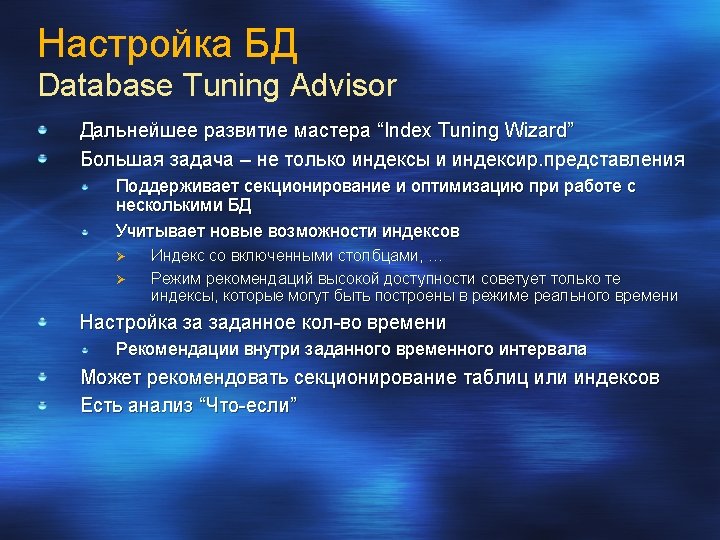 Настройка БД
Database Tuning Advisor

Дальнейшее развитие мастера “Index Tuning Wizard”

Большая задача – не только индексы и индексир.представления

Поддерживает секционирование и оптимизацию при работе с несколькими БД

Учитывает новые возможности индексов

Индекс со включенными столбцами, …

Режим рекомендаций высокой доступности советует только те индексы, которые могут быть построены в режиме реального времени

Настройка за заданное кол-во времени

Рекомендации внутри заданного временного интервала

Может рекомендовать секционирование таблиц или индексов

Есть анализ “Что-если”